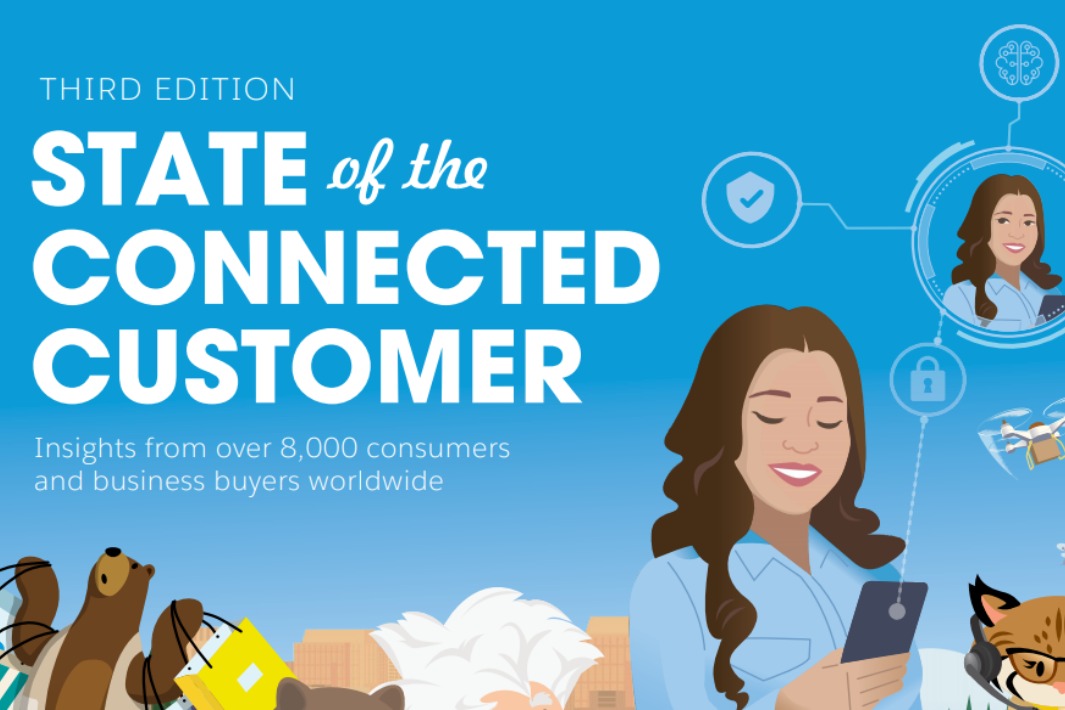 THIRD EDITION

STATE of the CONNECTED CUSTOMER

Insights from over 8,000 consumers and business buyers worldwide